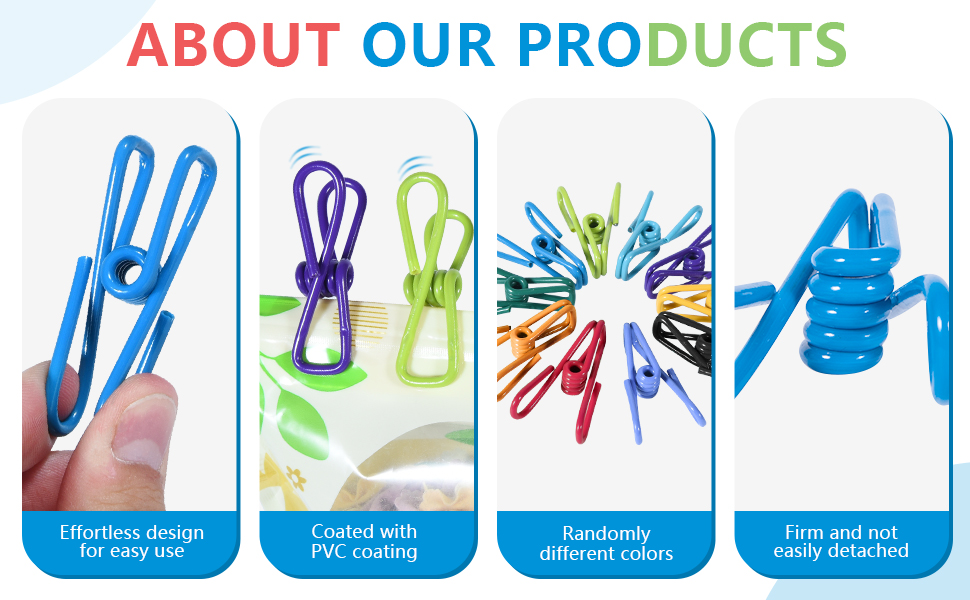 ABOUT OUR PRODUCTS

Effortless design for easy use

Coated with PVC coating

Randomly different colors

Firm and not easily detached